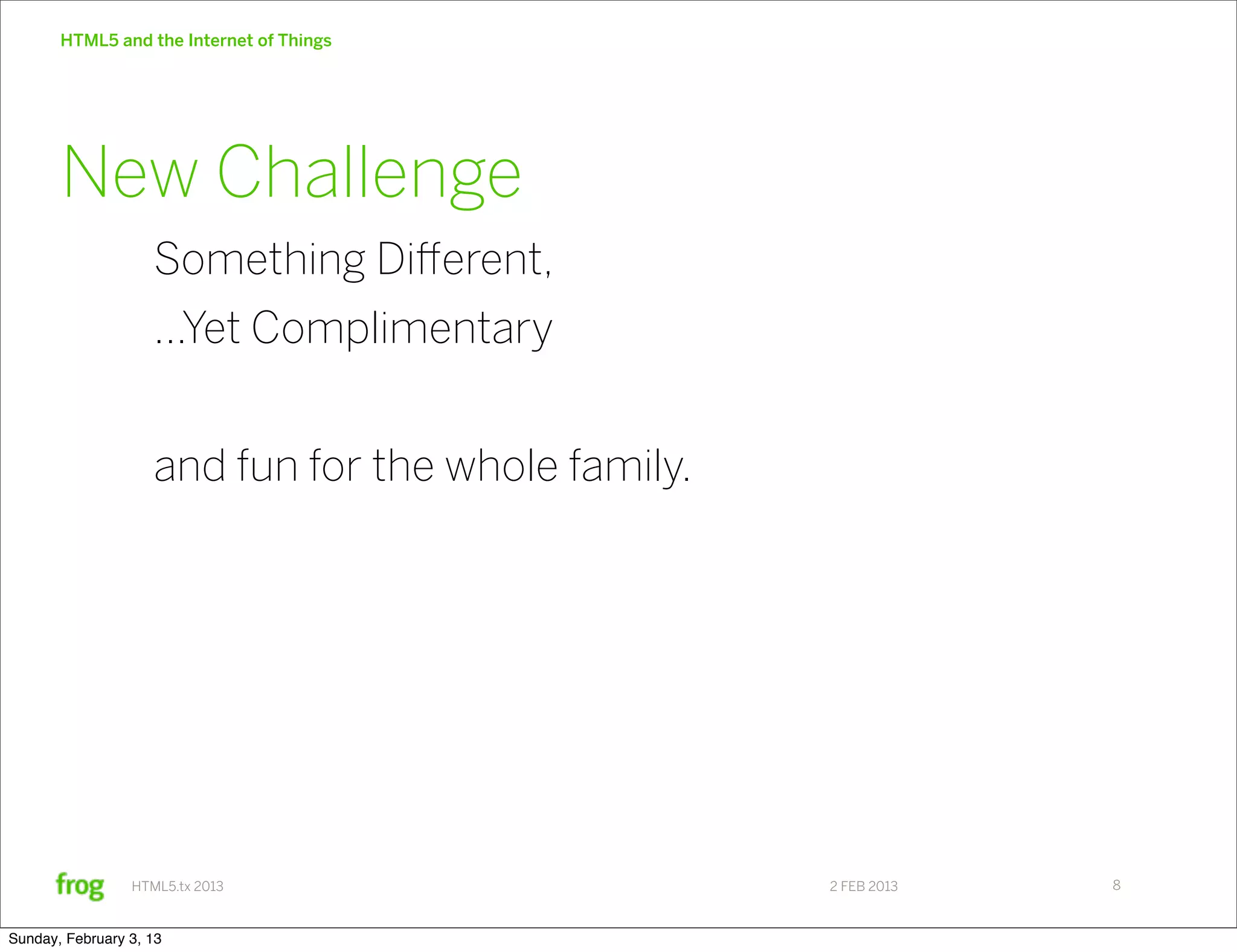 HTML5 and the Internet of Things

New Challenge

Something Different,

...Yet Complimentary

and fun for the whole family.

frog HTML5.tx 2013 2 FEB 2013 8

Sunday, February 3, 13